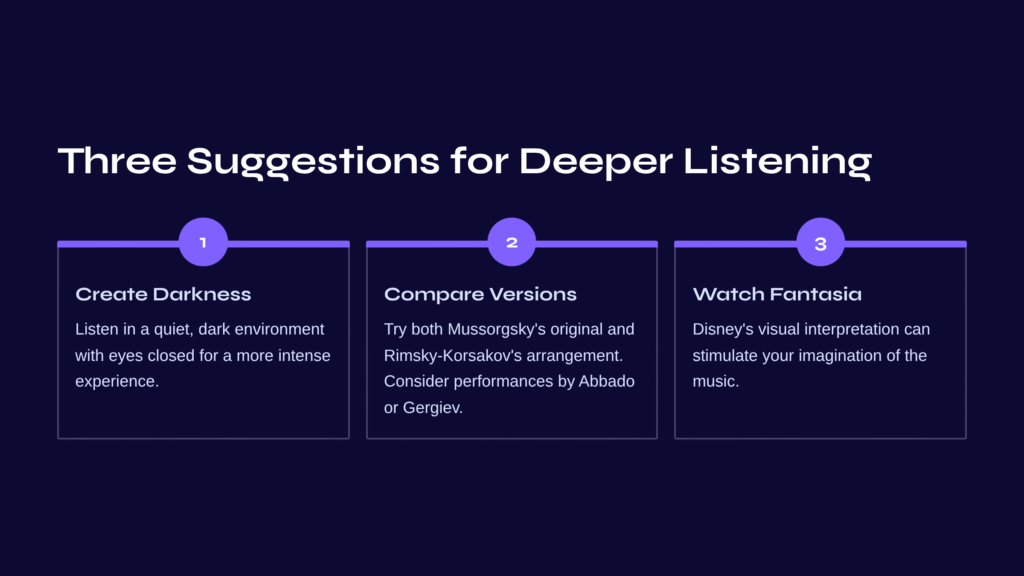 Three Suggestions for Deeper Listening

1

Create Darkness

Listen in a quiet, dark environment with eyes closed for a more intense experience.

2

Compare Versions

Try both Mussorgsky's original and Rimsky-Korsakov's arrangement. Consider performances by Abbado or Gergiev.

3

Watch Fantasia

Disney's visual interpretation can stimulate your imagination of the music.